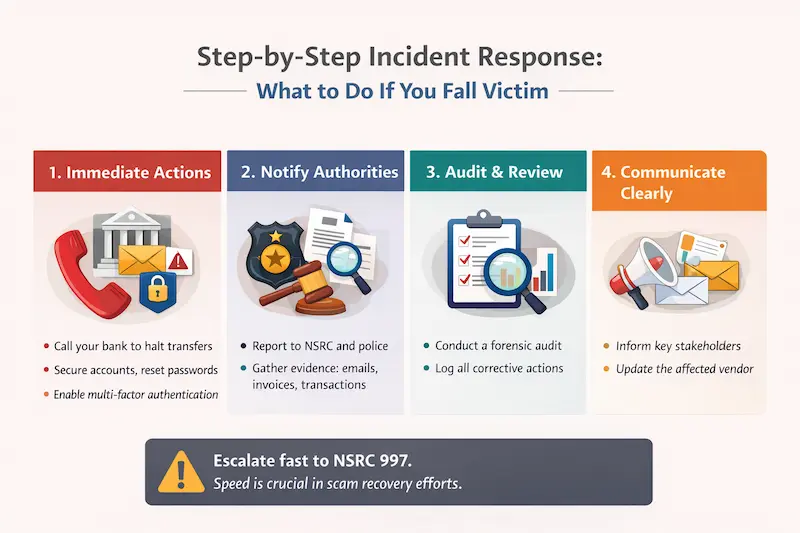 Step-by-Step Incident Response:
What to Do If You Fall Victim

1. Immediate Actions

- Call your bank to halt transfers
- Secure accounts, reset passwords
- Enable multi-factor authentication

2. Notify Authorities

- Report to NSRC and police
- Gather evidence: emails, invoices, transactions

3. Audit & Review

- Conduct a forensic audit
- Log all corrective actions

4. Communicate Clearly

- Inform key stakeholders
- Update the affected vendor

Escalate fast to NSRC 997.
Speed is crucial in scam recovery efforts.